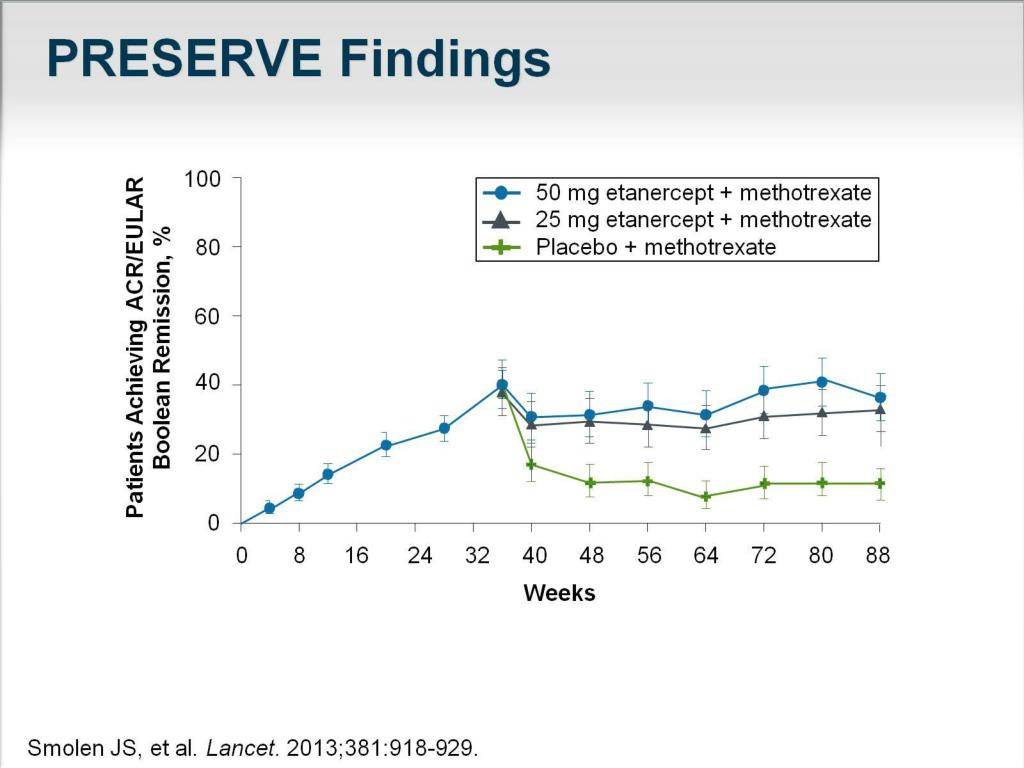 PRESERVE Findings

Patients Achieving ACR/EULAR Boolean Remission, %

100
80
60
40
20
0

50 mg etanercept + methotrexate
25 mg etanercept + methotrexate
Placebo + methotrexate

0 8 16 24 32 40 48 56 64 72 80 88

Weeks

Smolen JS, et al. Lancet. 2013;381:918-929.